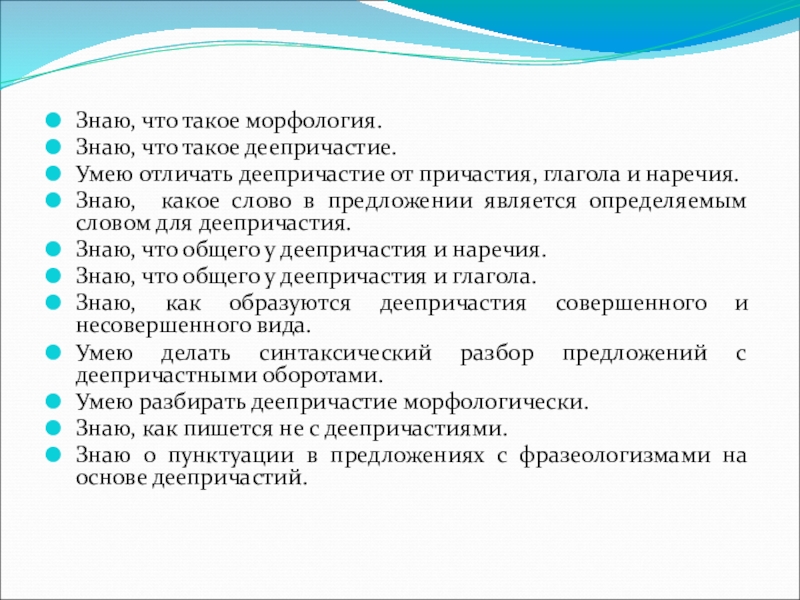 Знаю, что такое морфология.
Знаю, что такое деепричастие.
Умею отличать деепричастие от причастия, глагола и наречия.
Знаю, какое слово в предложении является определяемым словом для деепричастия.
Знаю, что общего у деепричастия и наречия.
Знаю, что общего у деепричастия и глагола.
Знаю, как образуются деепричастия совершенного и несовершенного вида.
Умею делать синтаксический разбор предложений с деепричастными оборотами.
Умею разбирать деепричастие морфологически.
Знаю, как пишется не с деепричастиями.
Знаю о пунктуации в предложениях с фразеологизмами на основе деепричастий.